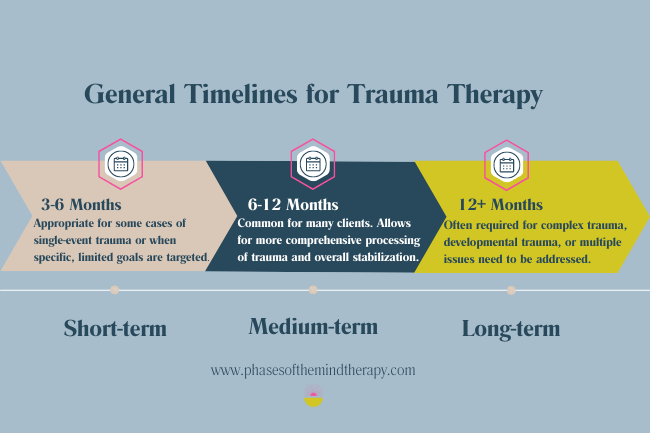 General Timelines for Trauma Therapy

3-6 Months
Appropriate for some cases of single-event trauma or when specific, limited goals are targeted.

6-12 Months
Common for many clients. Allows for more comprehensive processing of trauma and overall stabilization.

12+ Months
Often required for complex trauma, developmental trauma, or multiple issues need to be addressed.

Short-term

Medium-term

Long-term

www.phasesofthemindtherapy.com